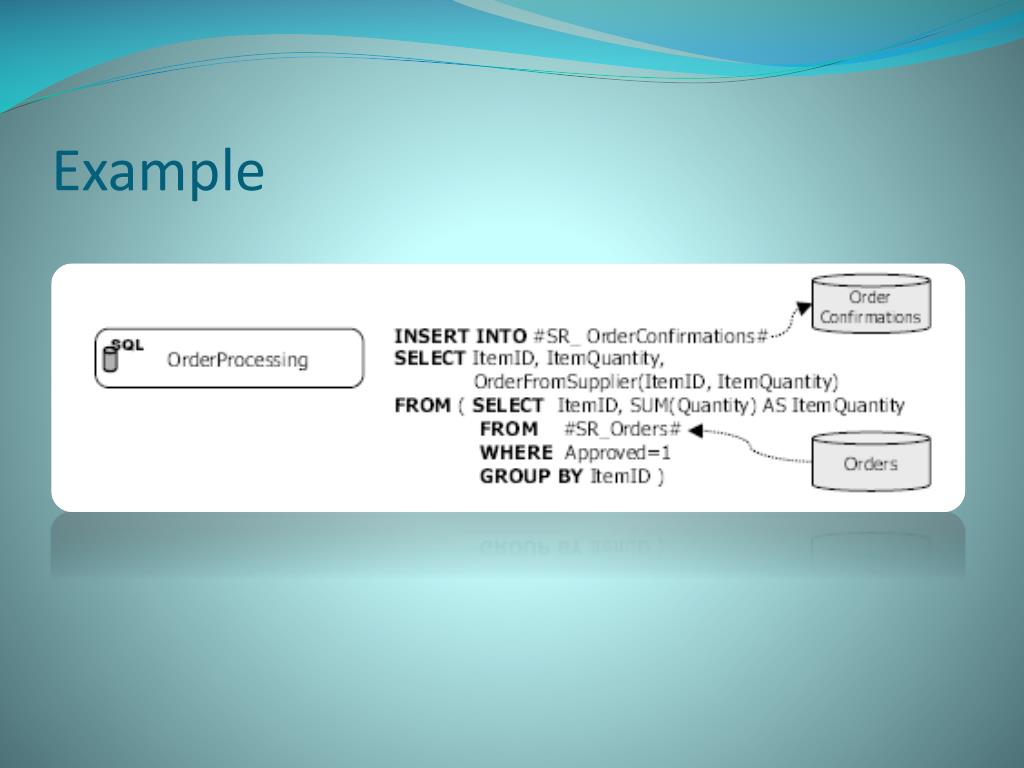 Example

SQL OrderProcessing

INSERT INTO #SR_ OrderConfirmations#
SELECT ItemID, ItemQuantity,
OrderFromSupplier(ItemID, ItemQuantity)
FROM ( SELECT ItemID, SUM(Quantity) AS ItemQuantity
FROM #SR_Orders#
WHERE Approved=1
GROUP BY ItemID )

Order Confirmations

Orders